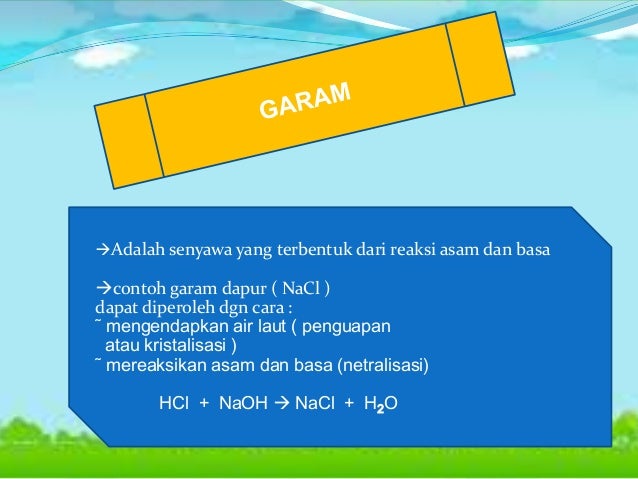 GARAM

→Adalah senyawa yang terbentuk dari reaksi asam dan basa

→contoh garam dapur ( NaCl )
dapat diperoleh dgn cara :
˜ mengendapkan air laut ( penguapan atau kristalisasi )
˜ mereaksikan asam dan basa (netralisasi)

$HCl + NaOH \rightarrow NaCl + H_2O$